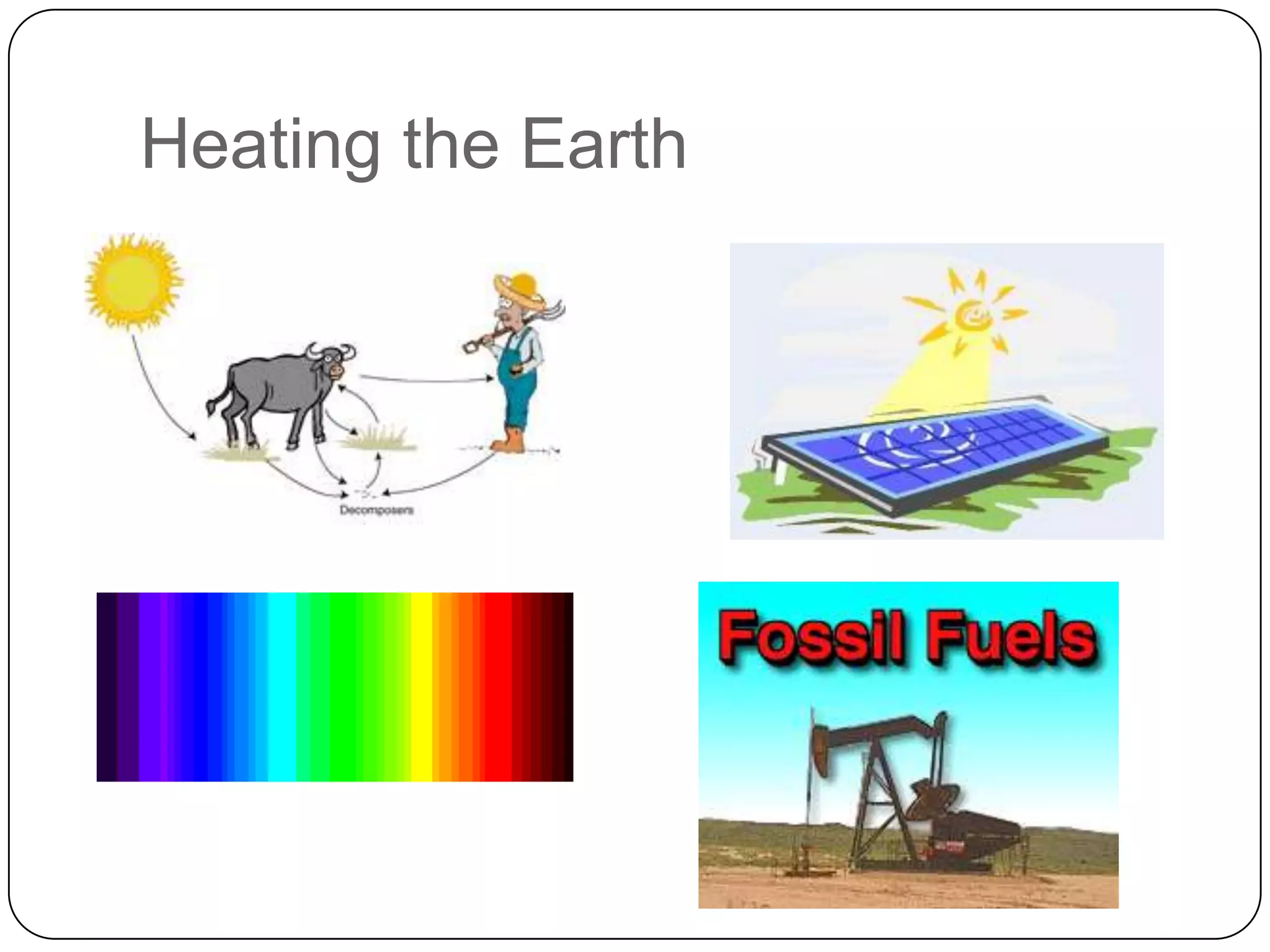 Heating the Earth

Decomposers

Fossil Fuels